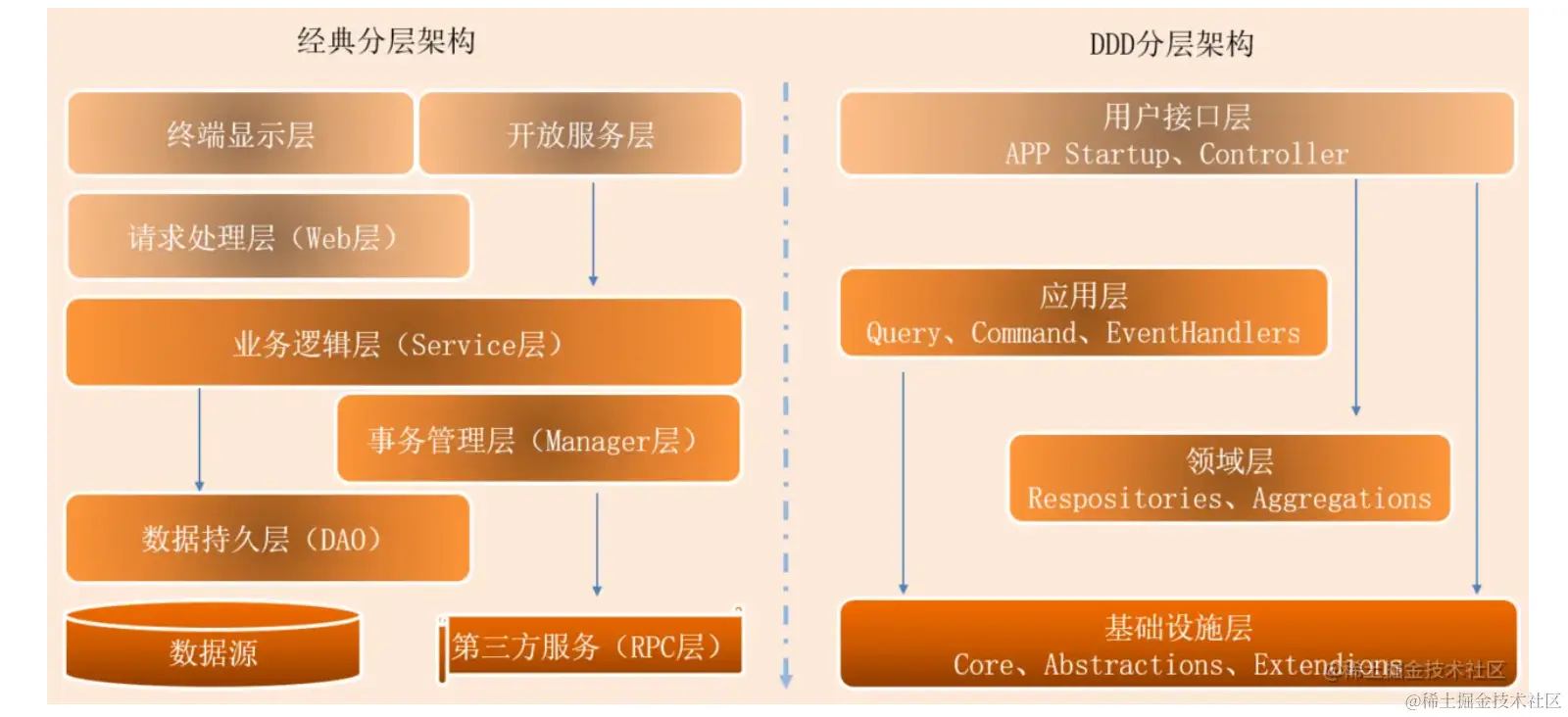 经典分层架构

终端显示层

开放服务层

请求处理层（Web层）

业务逻辑层（Service层）

事务管理层（Manager层）

数据持久层（DAO）

数据源

第三方服务（RPC层）

DDD分层架构

用户接口层
APP Startup、Controller

应用层
Query、Command、EventHandlers

领域层
Respositories、Aggregations

基础设施层
Core、Abstractions、Extendions

@稀土掘金技术社区

@稀土掘金技术社区